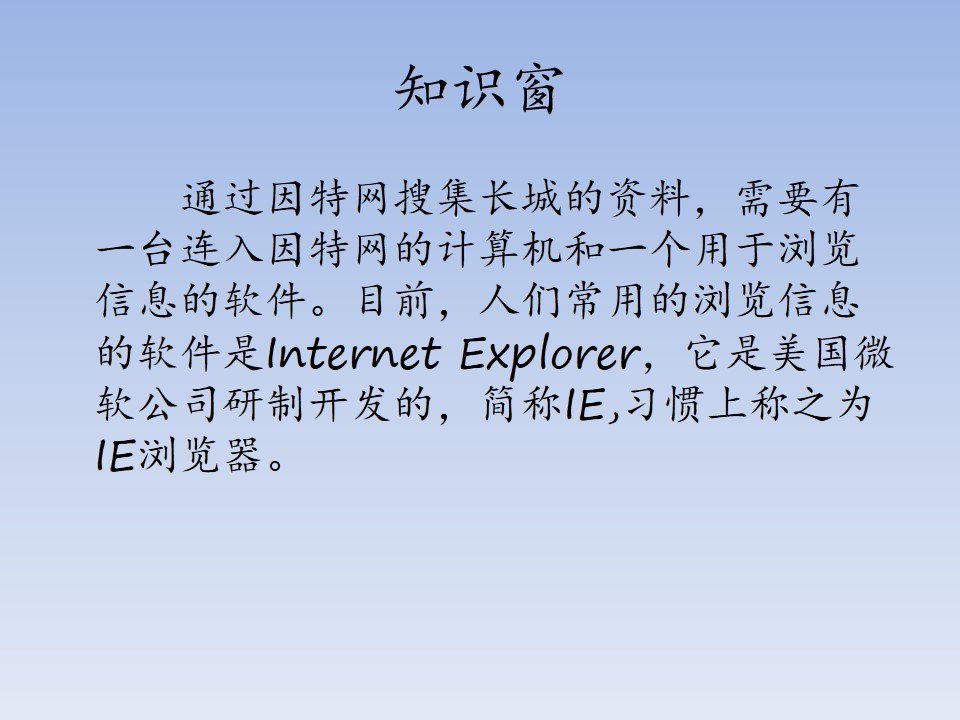 知识窗

通过因特网搜集长城的资料，需要有一台连入因特网的计算机和一个用于浏览信息的软件。目前，人们常用的浏览信息的软件是Internet Explorer，它是美国微软公司研制开发的，简称IE,习惯上称之为IE浏览器。